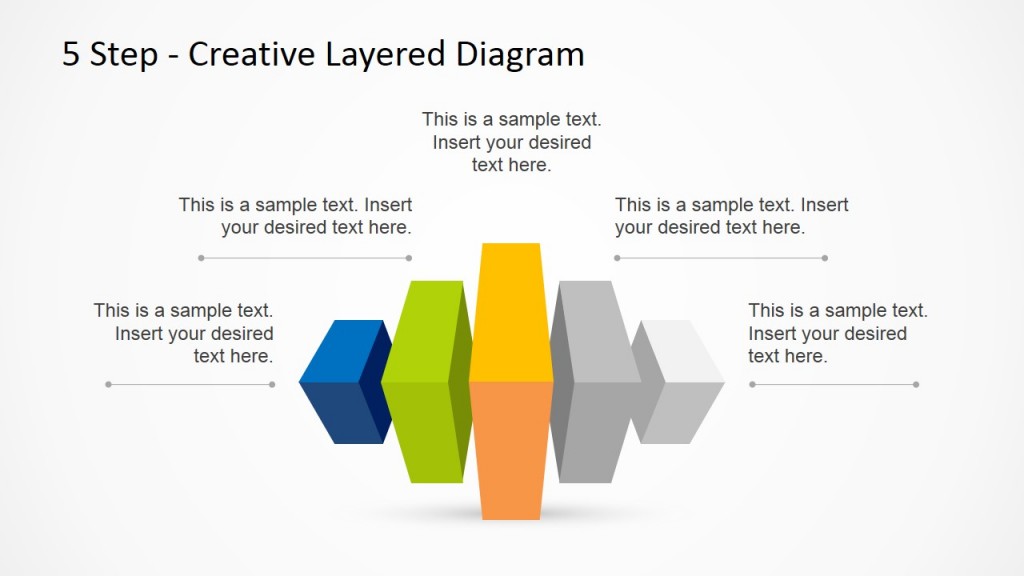 5 Step - Creative Layered Diagram

This is a sample text. Insert your desired text here.

This is a sample text. Insert your desired text here.

This is a sample text. Insert your desired text here.

This is a sample text. Insert your desired text here.

This is a sample text. Insert your desired text here.